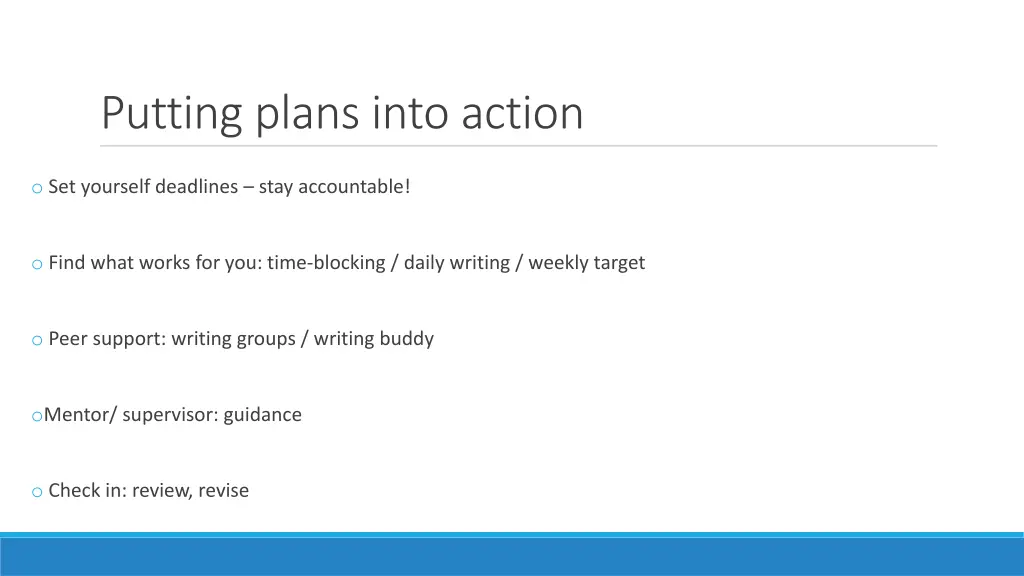 Putting plans into action

o Set yourself deadlines – stay accountable!

o Find what works for you: time-blocking / daily writing / weekly target

o Peer support: writing groups / writing buddy

oMentor/ supervisor: guidance

o Check in: review, revise